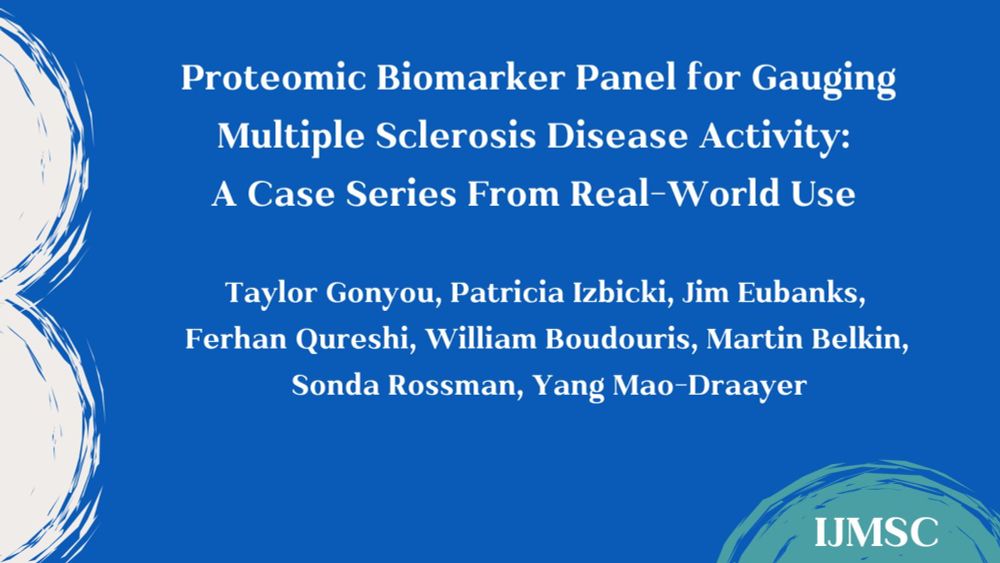 Proteomic Biomarker Panel for Gauging Multiple Sclerosis Disease Activity: A Case Series From Real-World Use

Taylor Gonyou, Patricia Izbicki, Jim Eubanks, Ferhan Qureshi, William Boudouris, Martin Belkin, Sonda Rossman, Yang Mao-Draayer

IJMSC